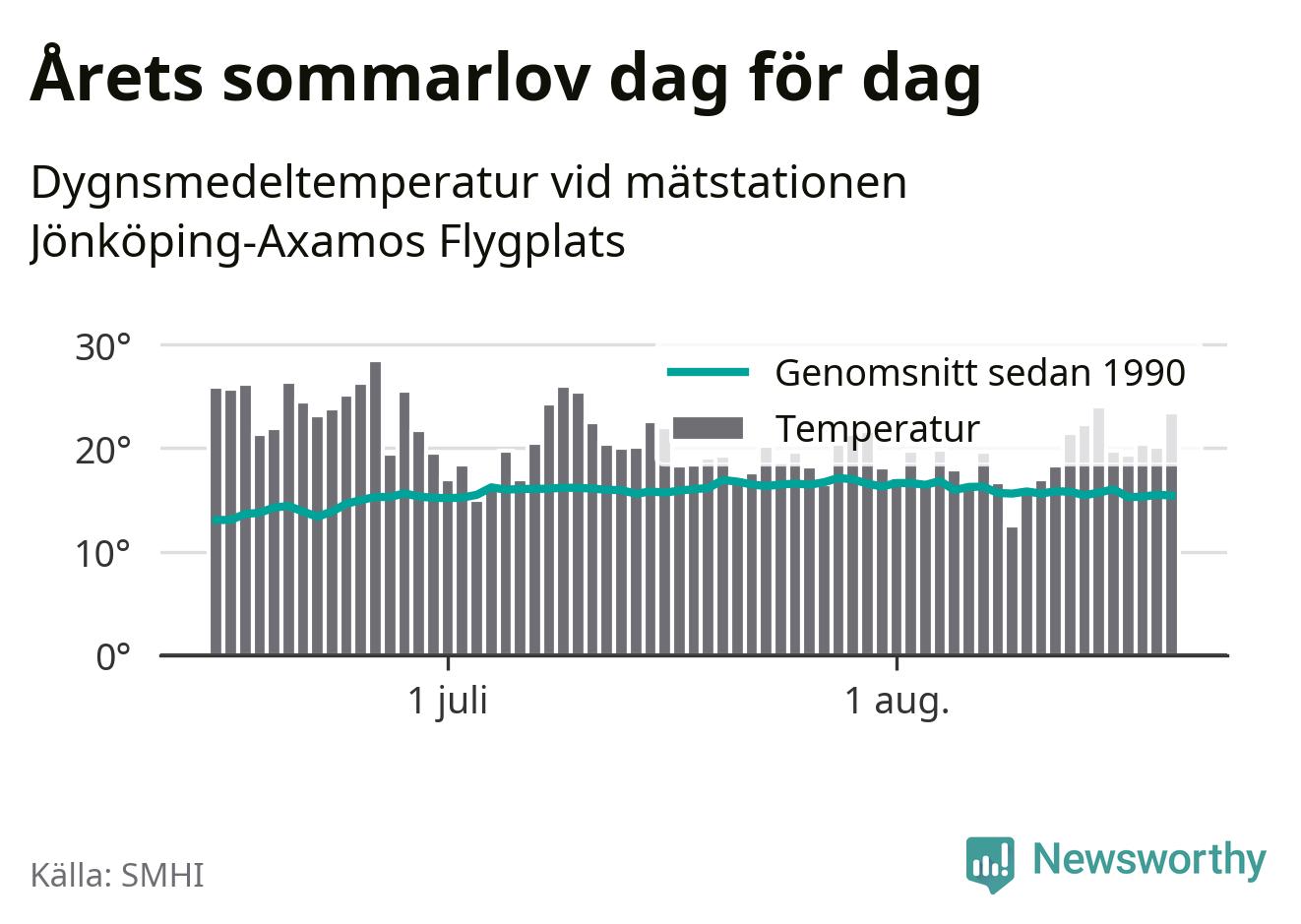 Årets sommarlov dag för dag

Dygnsmedeltemperatur vid mätstationen Jönköping-Axamos Flygplats

30°
20°
10°
0°

Genomsnitt sedan 1990
Temperatur

1 juli
1 aug.

Källa: SMHI

Newsworthy